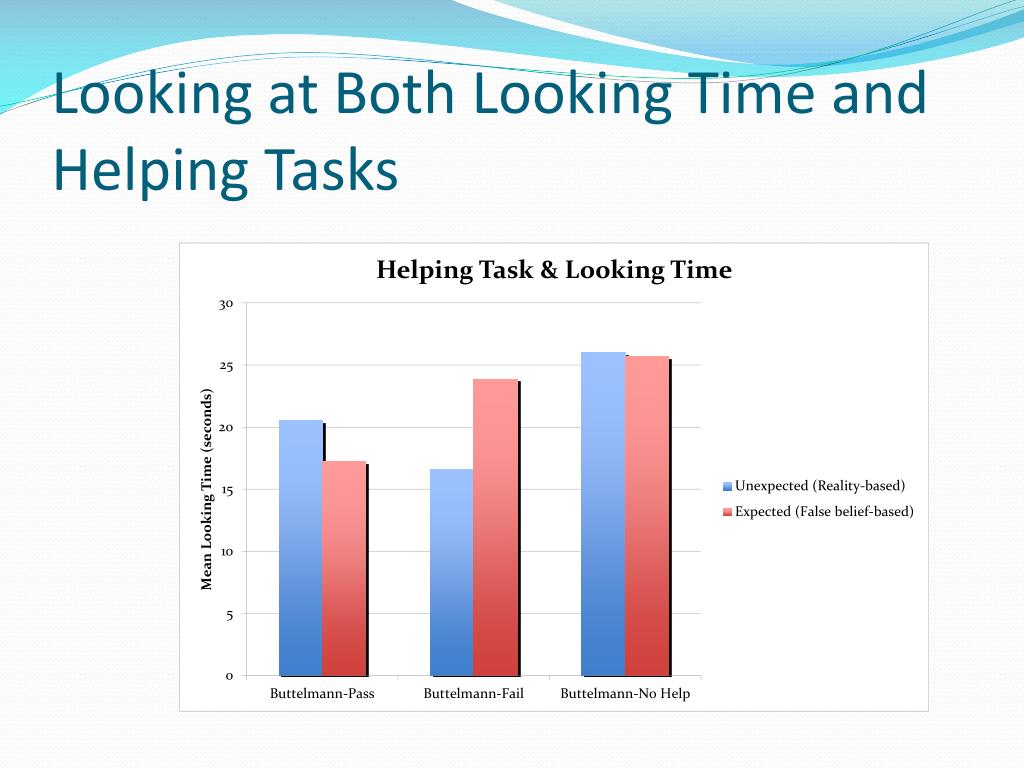 Looking at Both Looking Time and Helping Tasks

Helping Task & Looking Time

Mean Looking Time (seconds)

30
25
20
15
10
5
0

Buttelmann-Pass
Buttelmann-Fail
Buttelmann-No Help

Unexpected (Reality-based)
Expected (False belief-based)